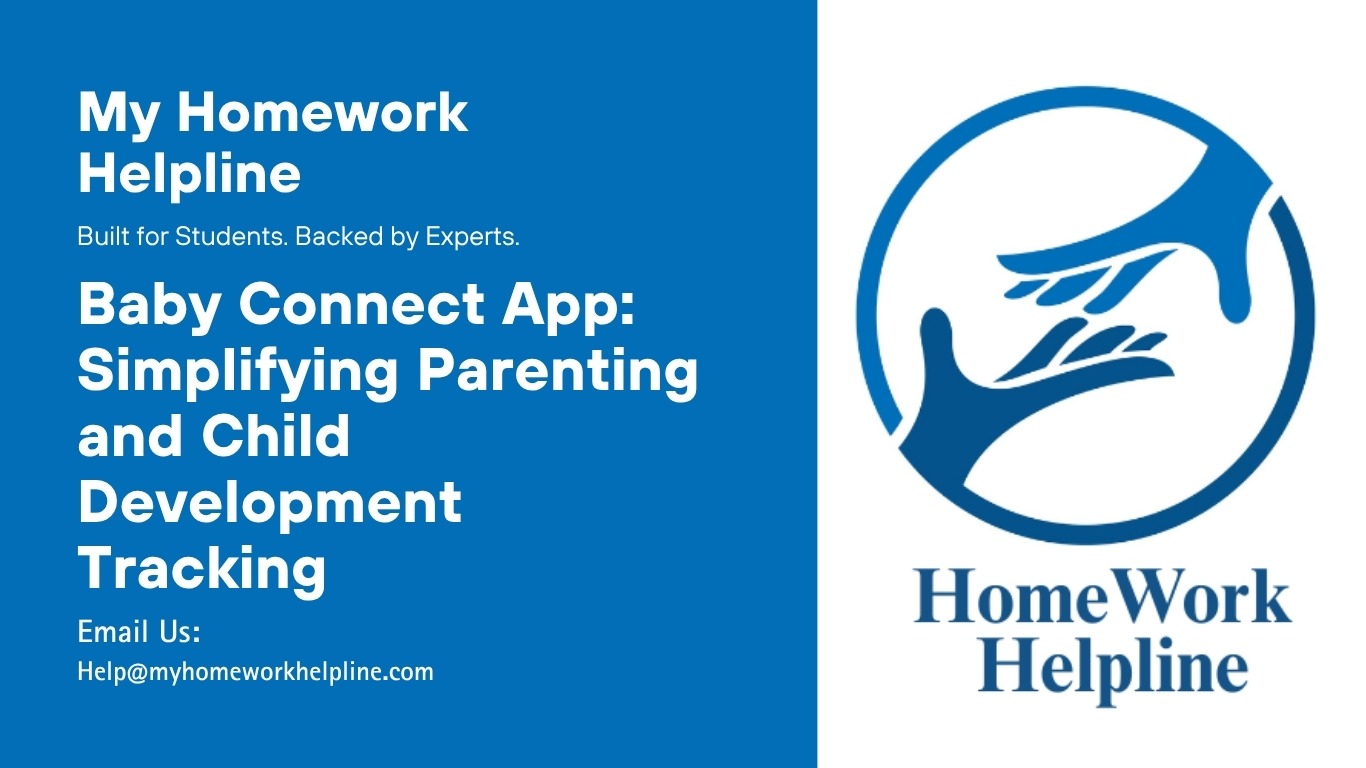 My Homework Helpline

Built for Students. Backed by Experts.

Baby Connect App: Simplifying Parenting and Child Development Tracking

Email Us:
Help@myhomeworkhelpline.com

HomeWork Helpline